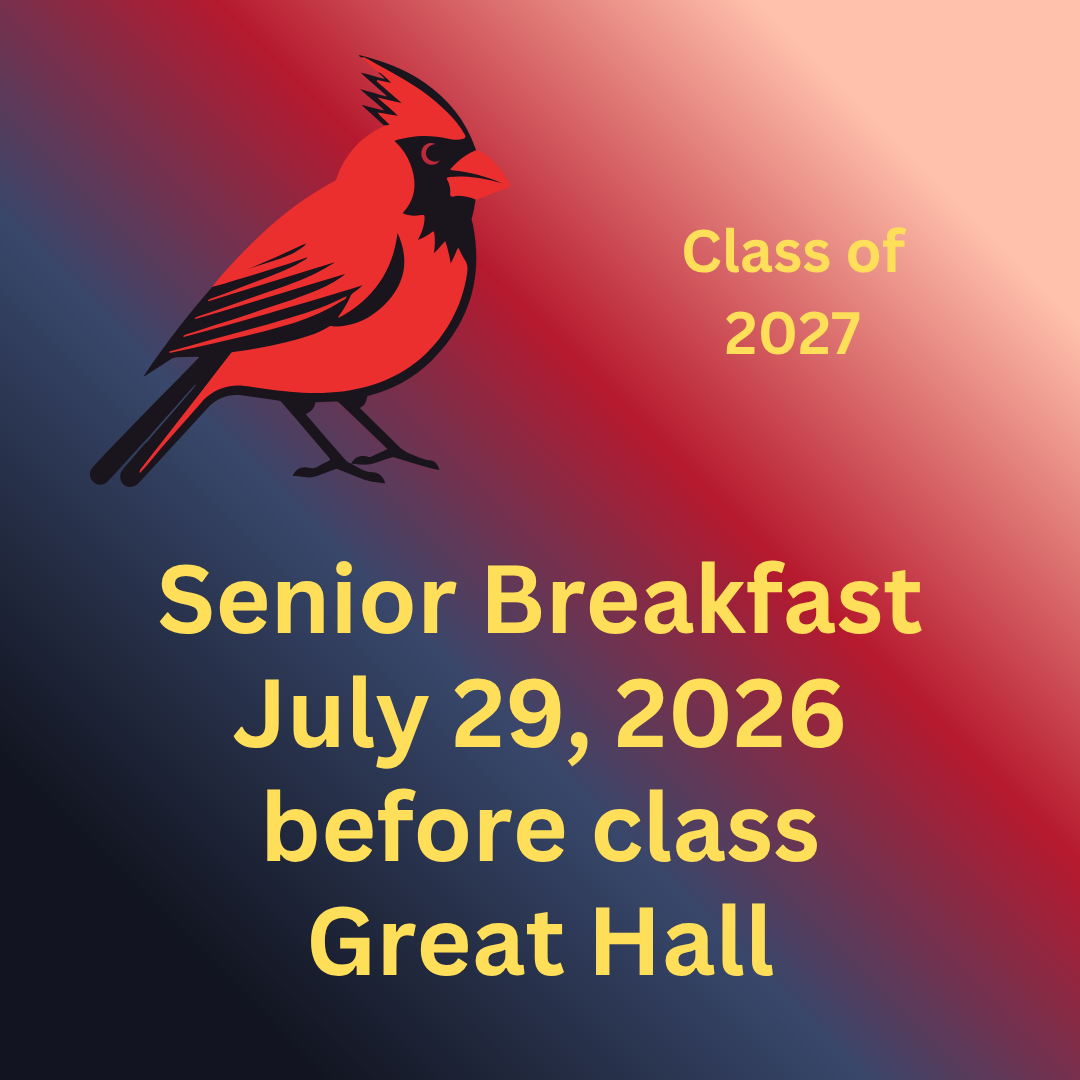 Class of 2027

Senior Breakfast
July 29, 2026
before class
Great Hall